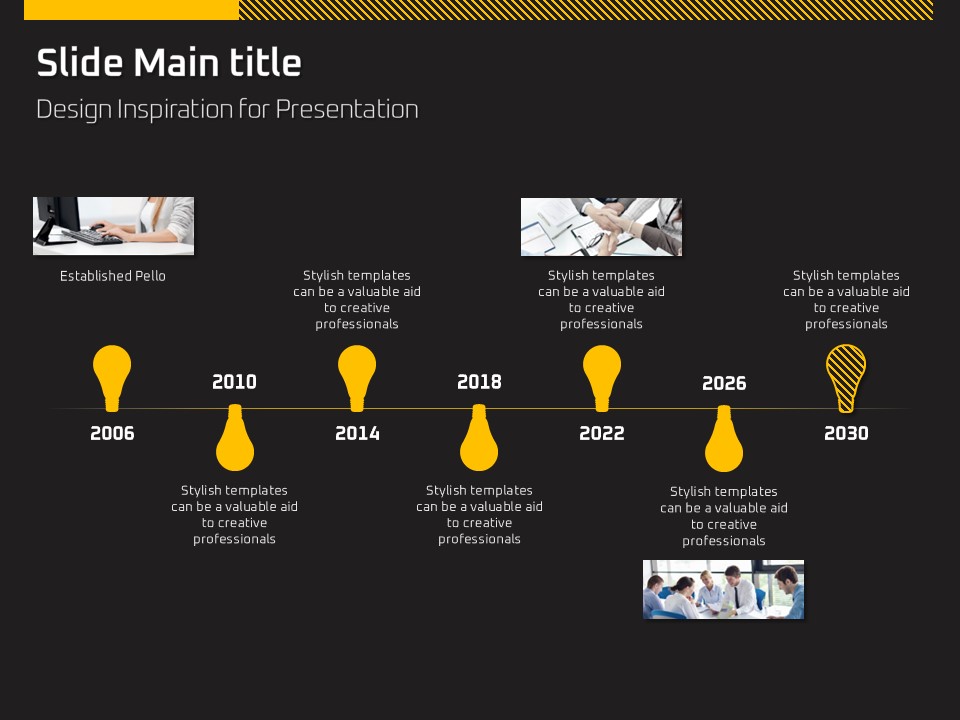 Slide Main title

Design Inspiration for Presentation

Established Pello

2006

2010

Stylish templates can be a valuable aid to creative professionals

Stylish templates can be a valuable aid to creative professionals

2014

2018

Stylish templates can be a valuable aid to creative professionals

Stylish templates can be a valuable aid to creative professionals

2022

2026

Stylish templates can be a valuable aid to creative professionals

Stylish templates can be a valuable aid to creative professionals

2030